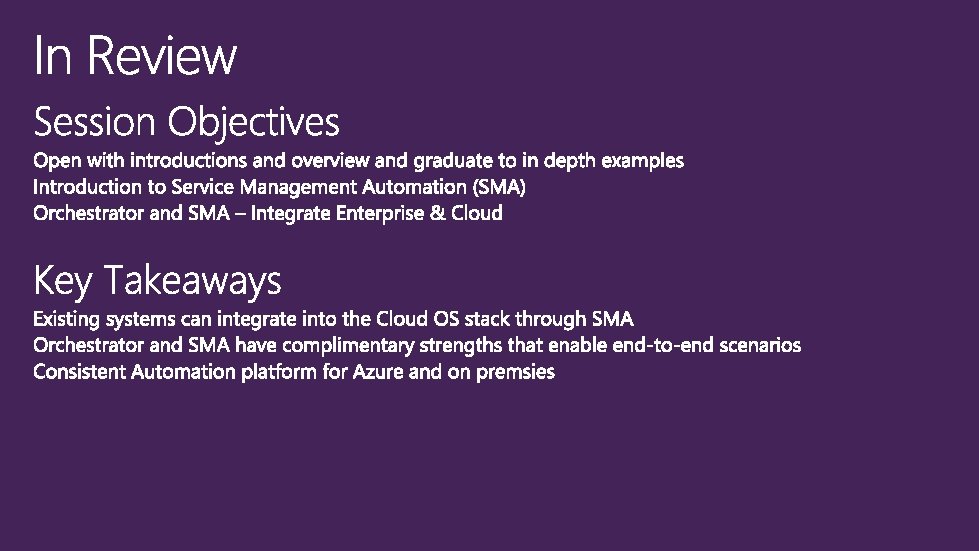 In Review

Session Objectives

Open with introductions and overview and graduate to in depth examples
Introduction to Service Management Automation (SMA)
Orchestrator and SMA – Integrate Enterprise & Cloud

Key Takeaways

Existing systems can integrate into the Cloud OS stack through SMA
Orchestrator and SMA have complimentary strengths that enable end-to-end scenarios
Consistent Automation platform for Azure and on premsies